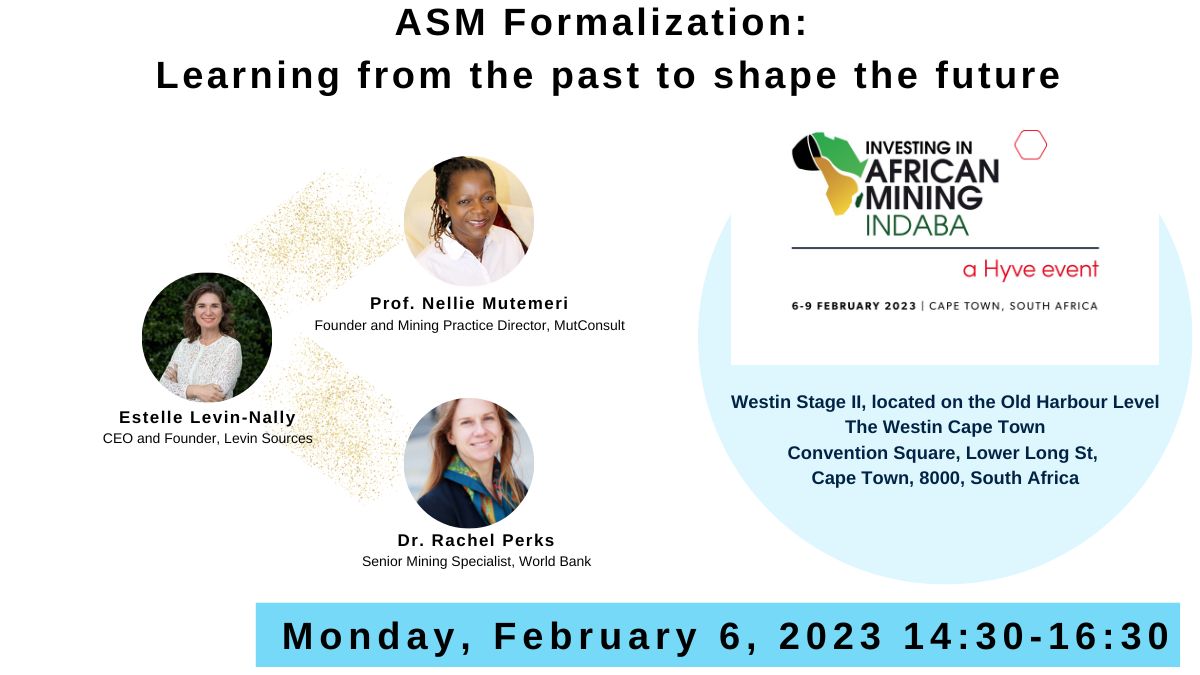 ASM Formalization:
Learning from the past to shape the future

Prof. Nellie Mutemeri
Founder and Mining Practice Director, MutConsult

Estelle Levin-Nally
CEO and Founder, Levin Sources

Dr. Rachel Perks
Senior Mining Specialist, World Bank

INVESTING IN AFRICAN MINING INDABA

a Hyve event

6-9 FEBRUARY 2023 | CAPE TOWN, SOUTH AFRICA

Westin Stage II, located on the Old Harbour Level
The Westin Cape Town
Convention Square, Lower Long St,
Cape Town, 8000, South Africa

Monday, February 6, 2023 14:30-16:30